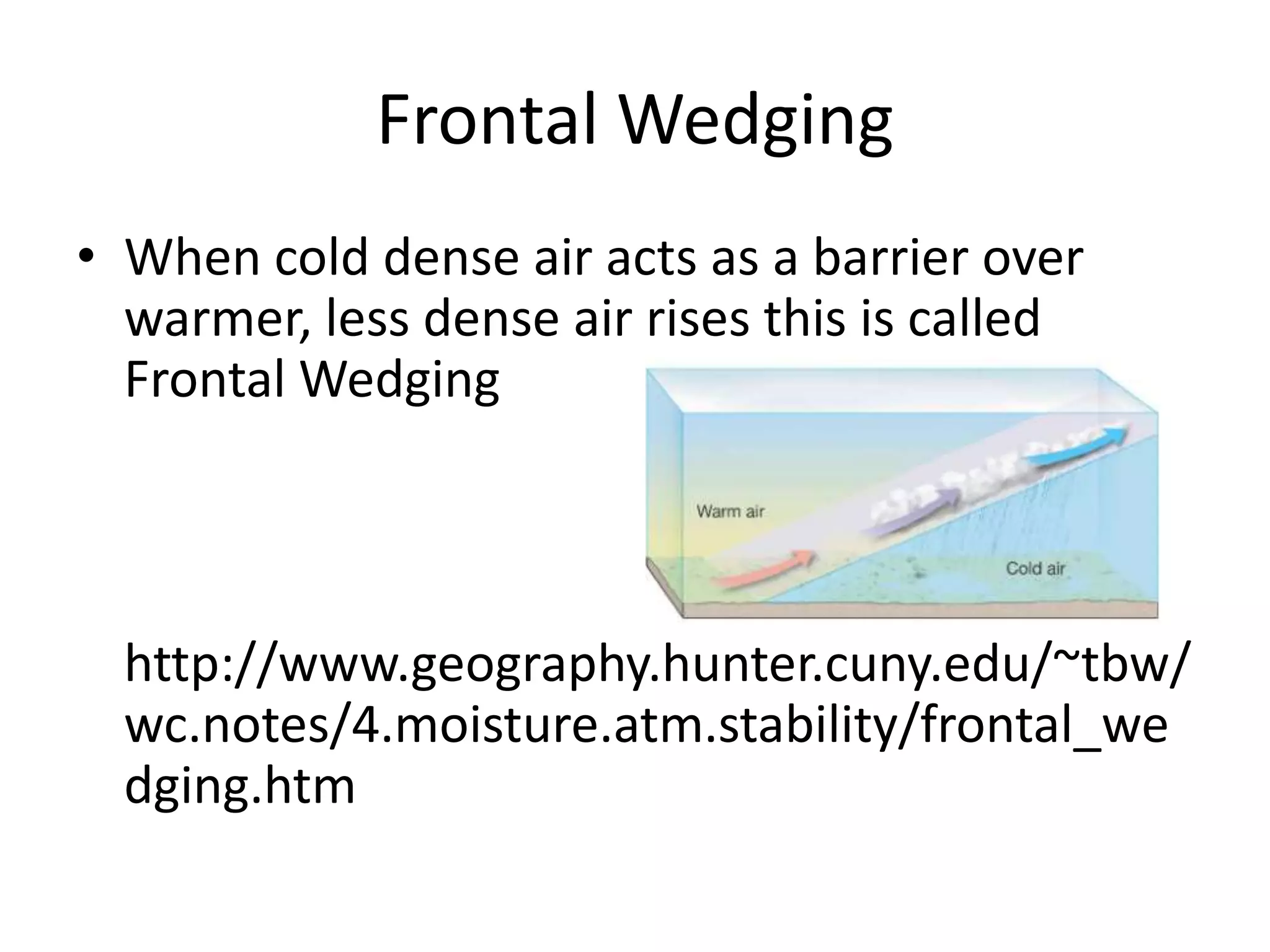 Frontal Wedging

• When cold dense air acts as a barrier over warmer, less dense air rises this is called Frontal Wedging

Warm air

Cold air

http://www.geography.hunter.cuny.edu/~tbw/wc.notes/4.moisture.atm.stability/frontal_wedging.htm